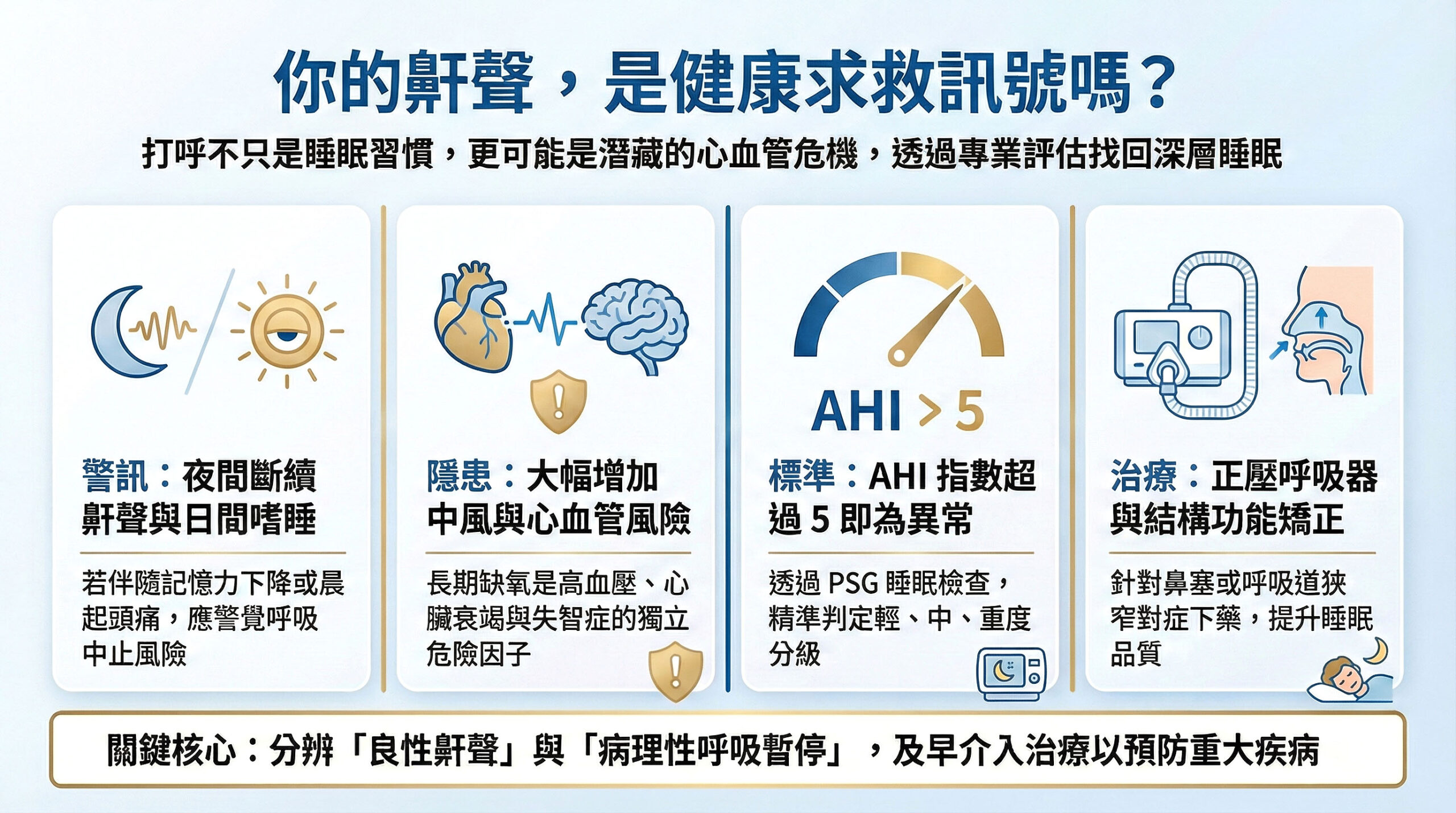 你的鼾聲，是健康求救訊號嗎？

打呼不只是睡眠習慣，更可能是潛藏的心血管危機，透過專業評估找回深層睡眠

警訊：夜間斷續鼾聲與日間嗜睡

若伴隨記憶力下降或晨起頭痛，應警覺呼吸中止風險

隱患：大幅增加中風與心血管風險

長期缺氧是高血壓、心臟衰竭與失智症的獨立危險因子

AHI > 5

標準：AHI 指數超過 5 即為異常

透過 PSG 睡眠檢查，精準判定輕、中、重度分級

治療：正壓呼吸器與結構功能矯正

針對鼻塞或呼吸道狹窄對症下藥，提升睡眠品質

關鍵核心：分辨「良性鼾聲」與「病理性呼吸暫停」，及早介入治療以預防重大疾病